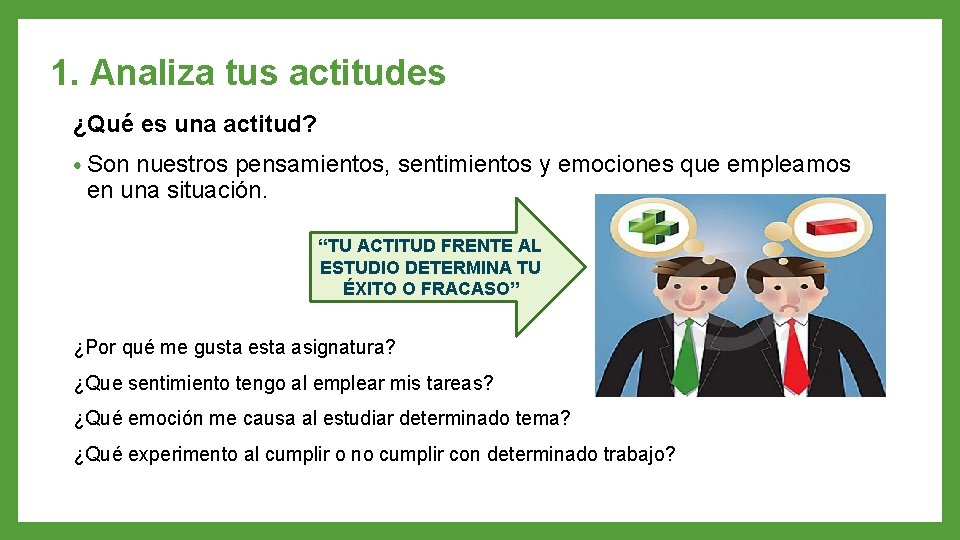 1. Analiza tus actitudes

¿Qué es una actitud?

• Son nuestros pensamientos, sentimientos y emociones que empleamos en una situación.

“TU ACTITUD FRENTE AL ESTUDIO DETERMINA TU ÉXITO O FRACASO”

¿Por qué me gusta esta asignatura?

¿Que sentimiento tengo al emplear mis tareas?

¿Qué emoción me causa al estudiar determinado tema?

¿Qué experimento al cumplir o no cumplir con determinado trabajo?